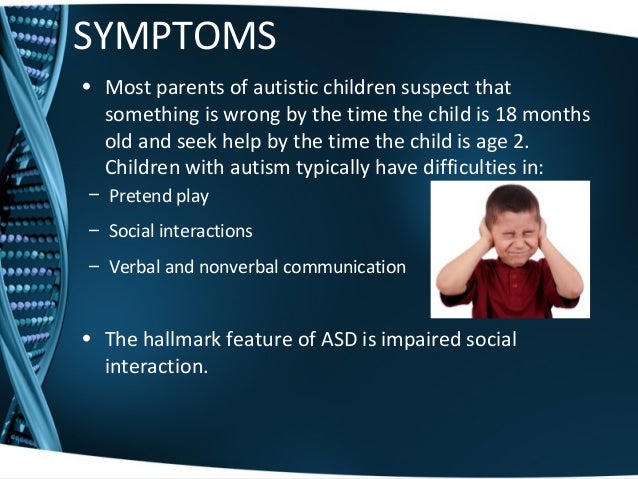 SYMPTOMS

• Most parents of autistic children suspect that something is wrong by the time the child is 18 months old and seek help by the time the child is age 2. Children with autism typically have difficulties in:

– Pretend play

– Social interactions

– Verbal and nonverbal communication

• The hallmark feature of ASD is impaired social interaction.